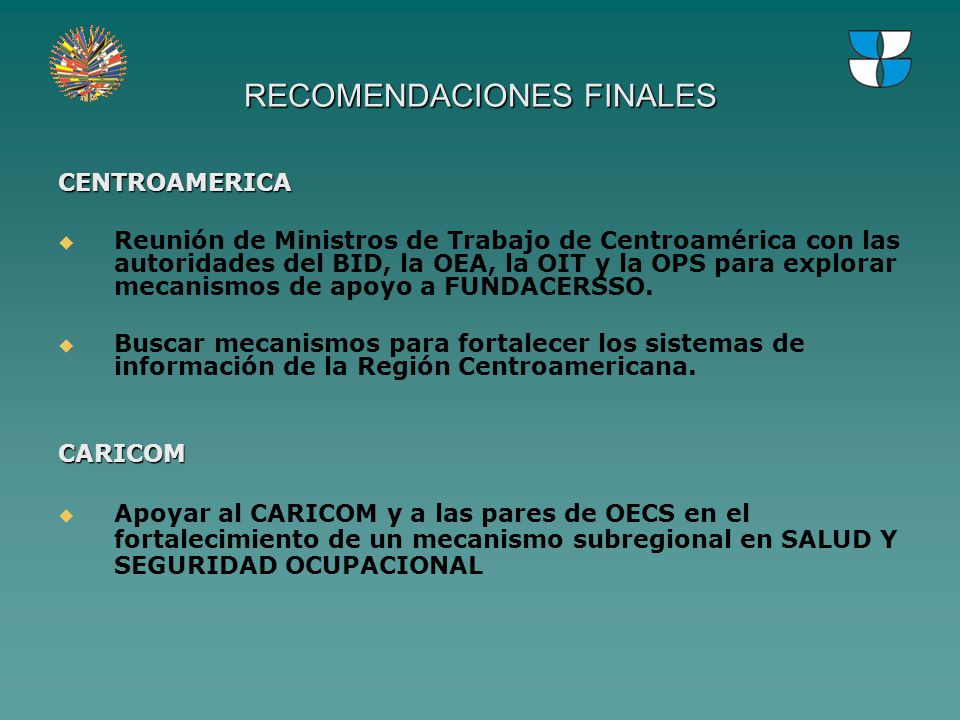 RECOMENDACIONES FINALES

CENTROAMERICA

Reunión de Ministros de Trabajo de Centroamérica con las autoridades del BID, la OEA, la OIT y la OPS para explorar mecanismos de apoyo a FUNDACERSSO.

Buscar mecanismos para fortalecer los sistemas de información de la Región Centroamericana.

CARICOM

Apoyar al CARICOM y a las pares de OECS en el fortalecimiento de un mecanismo subregional en SALUD Y SEGURIDAD OCUPACIONAL